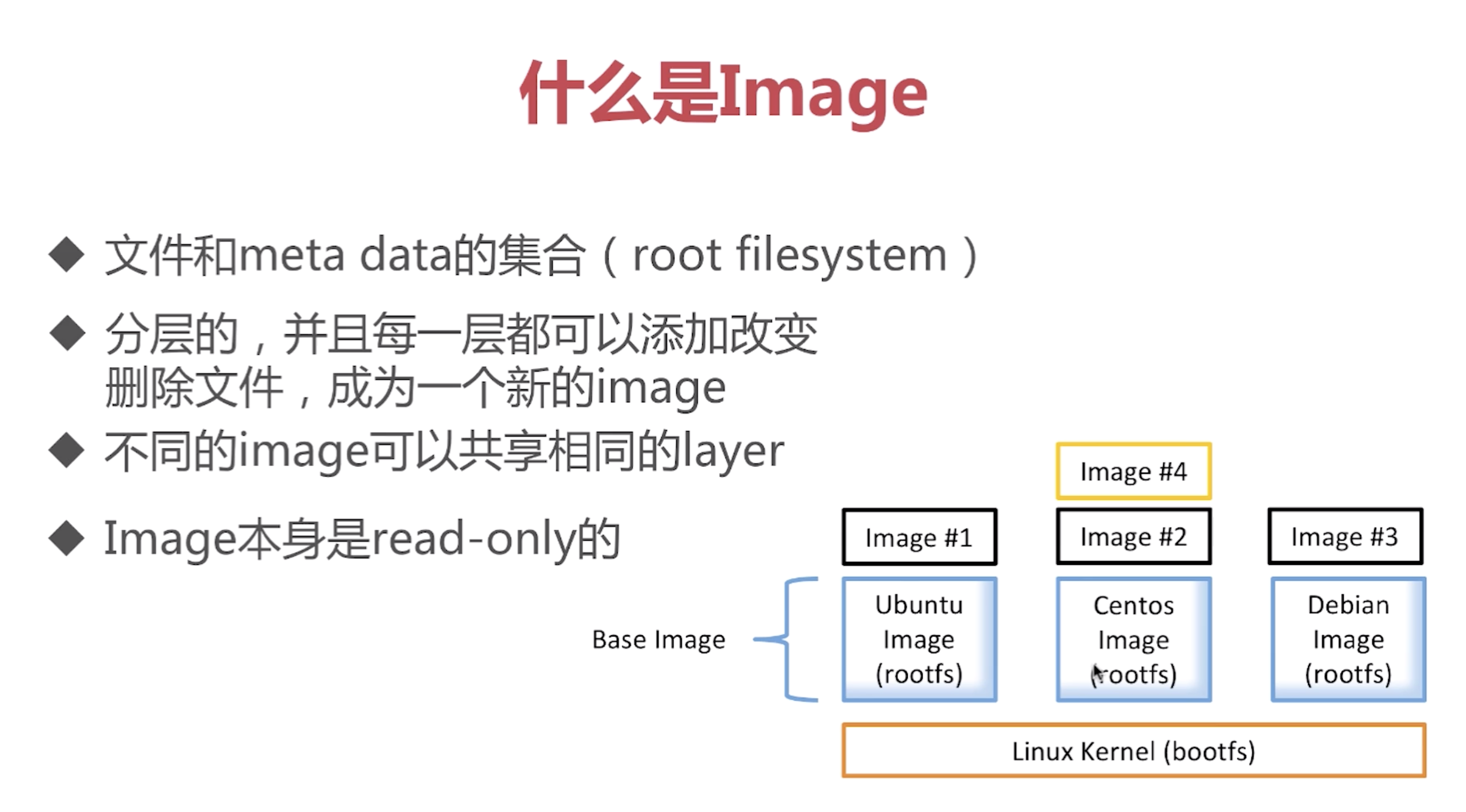 什么是Image

◆ 文件和meta data的集合（root filesystem）

◆ 分层的，并且每一层都可以添加改变删除文件，成为一个新的image

◆ 不同的image可以共享相同的layer

◆ Image本身是read-only的

Image #4

Image #1

Image #2

Image #3

Base Image

Ubuntu Image (rootfs)

Centos Image (rootfs)

Debian Image (rootfs)

Linux Kernel (bootfs)